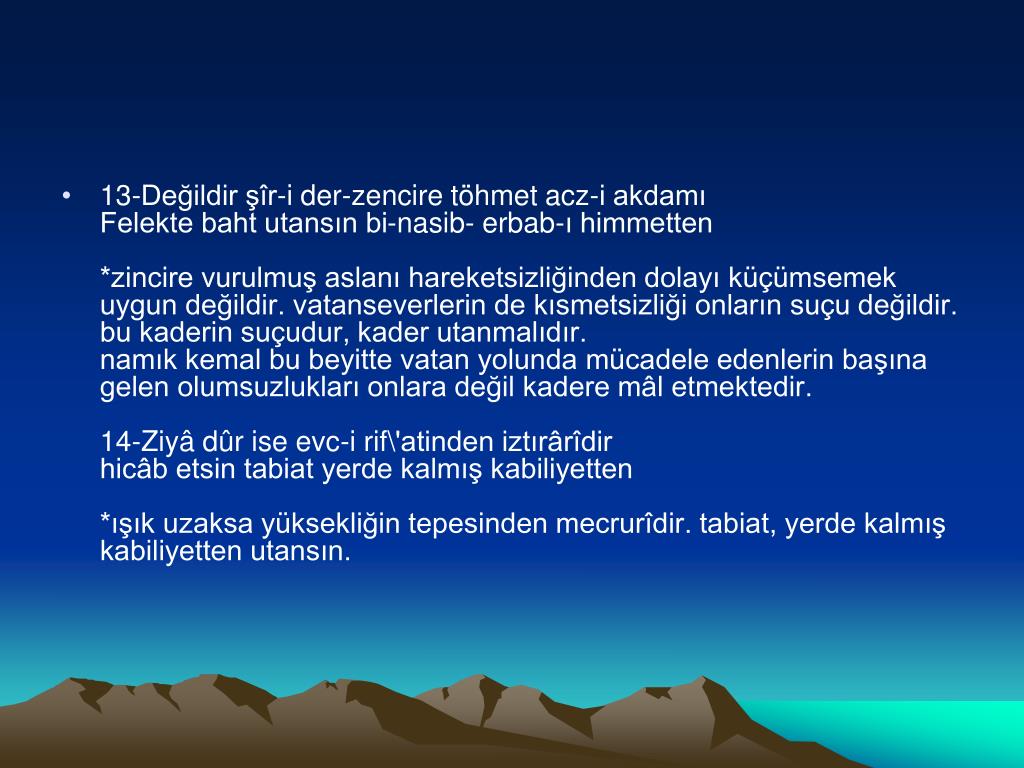 • 13-Değildir şîr-i der-zencire töhmet acz-i akdamı
Felekte baht utansın bi-nasib- erbab-ı himmetten

*zincire vurulmuş aslanı hareketsizliğinden dolayı küçümsemek uygun değildir. vatanseverlerin de kısmetsizliği onların suçu değildir. bu kaderin suçudur, kader utanmalıdır.
namık kemal bu beyitte vatan yolunda mücadele edenlerin başına gelen olumsuzlukları onlara değil kadere mâl etmektedir.

14-Ziyâ dûr ise evc-i rif\'atinden iztırârîdir
hicâb etsin tabiat yerde kalmış kabiliyetten

*ışık uzaksa yüksekliğin tepesinden mecrurîdir. tabiat, yerde kalmış kabiliyetten utansın.